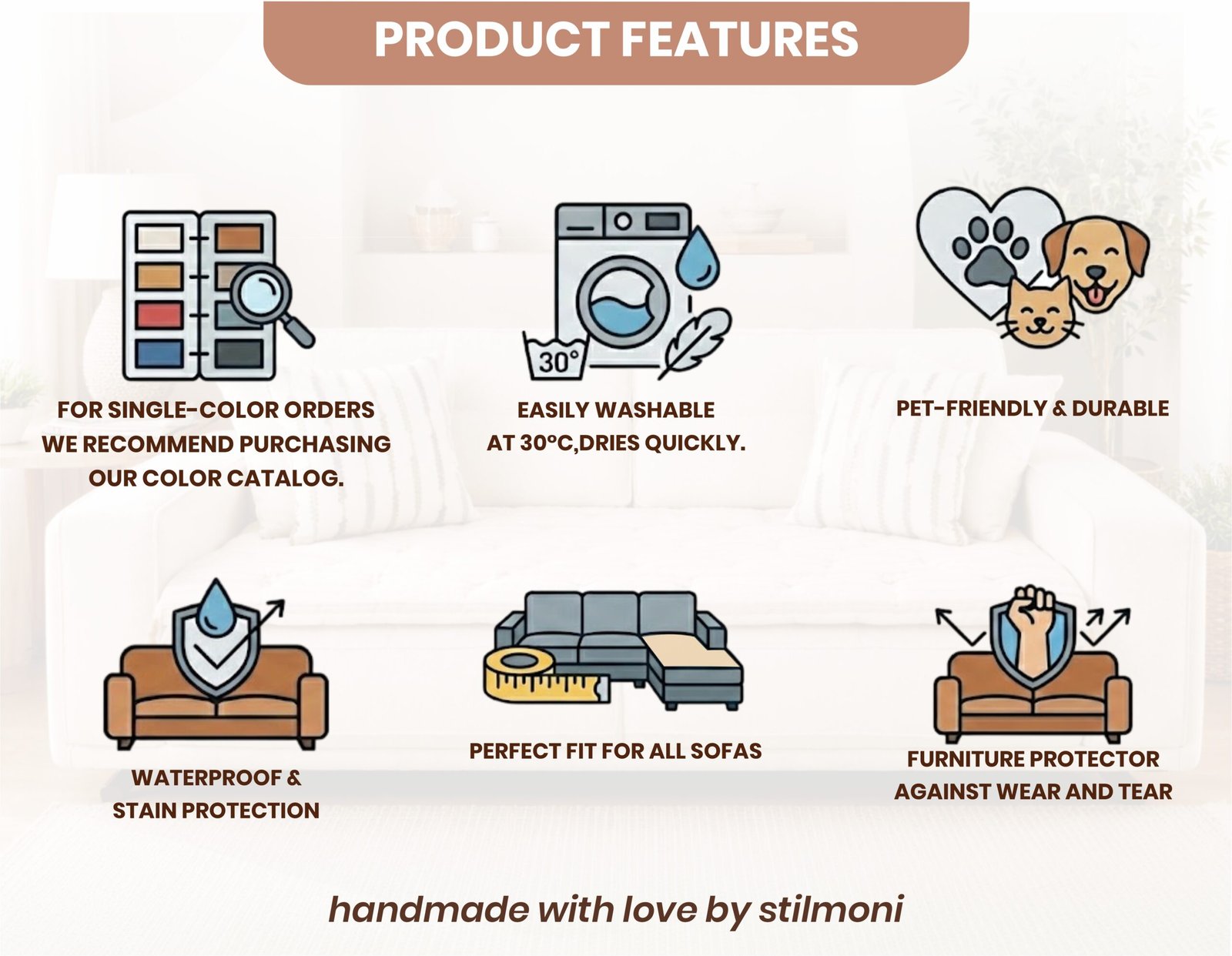 PRODUCT FEATURES

FOR SINGLE-COLOR ORDERS WE RECOMMEND PURCHASING OUR COLOR CATALOG.

30°

EASILY WASHABLE AT 30°C,DRIES QUICKLY.

PET-FRIENDLY & DURABLE

WATERPROOF & STAIN PROTECTION

PERFECT FIT FOR ALL SOFAS

FURNITURE PROTECTOR AGAINST WEAR AND TEAR

handmade with love by stilmoni